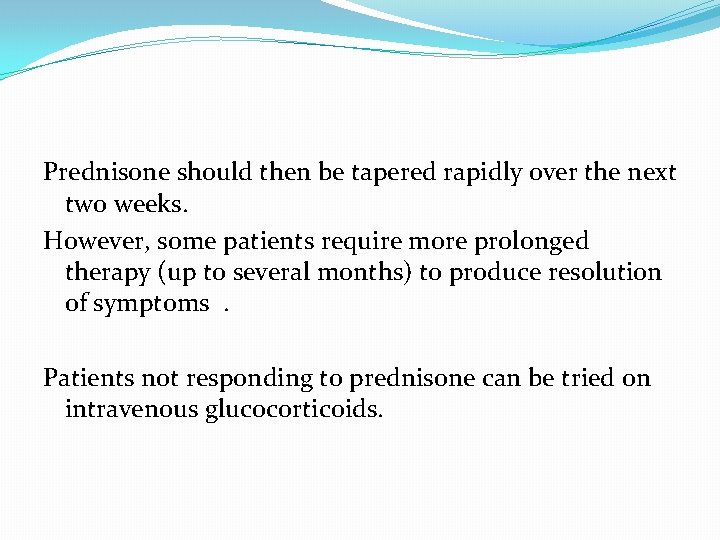 Prednisone should then be tapered rapidly over the next two weeks.

However, some patients require more prolonged therapy (up to several months) to produce resolution of symptoms .

Patients not responding to prednisone can be tried on intravenous glucocorticoids.